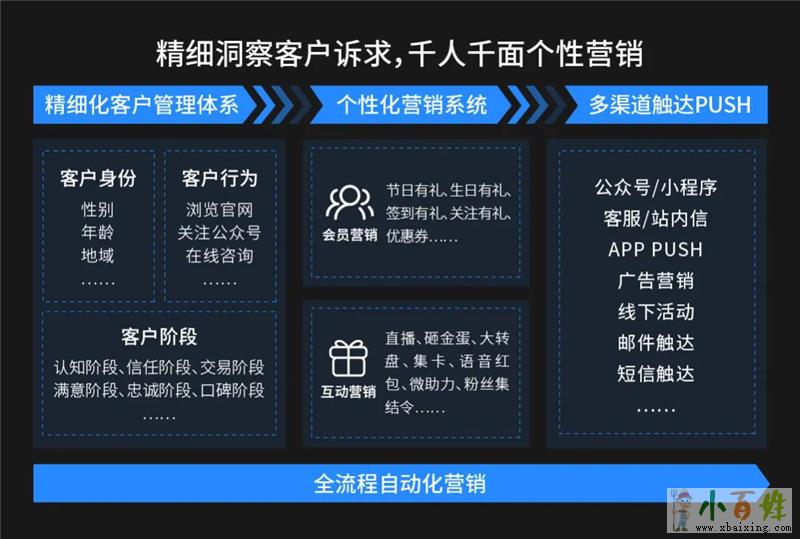 精细洞察客户诉求，千人千面个性营销

精细化客户管理体系

个性化营销系统

多渠道触达PUSH

客户身份
性别
年龄
地域
……

客户行为
浏览官网
关注公众号
在线咨询
……

客户阶段
认知阶段、信任阶段、交易阶段
满意阶段、忠诚阶段、口碑阶段
……

会员营销
节日有礼、生日有礼、签到有礼、关注有礼、优惠券……

互动营销
直播、砸金蛋、大转盘、集卡、语音红包、微助力、粉丝集结令……

公众号/小程序
客服/站内信
APP PUSH
广告营销
线下活动
邮件触达
短信触达
……

全流程自动化营销

小百姓
www.xbaixing.com